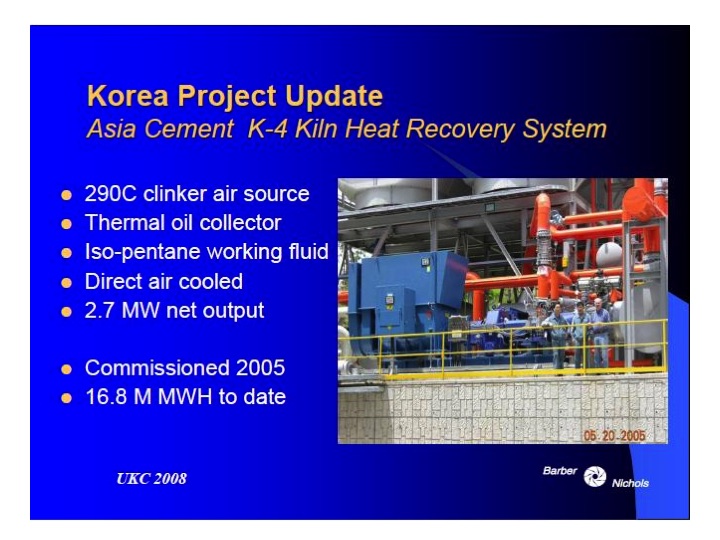 Korea Project Update
Asia Cement K-4 Kiln Heat Recovery System

- 290C clinker air source
- Thermal oil collector
- Iso-pentane working fluid
- Direct air cooled
- 2.7 MW net output

- Commissioned 2005
- 16.8 M MWH to date

05.20.2005

UKC 2008

Barber Nichols